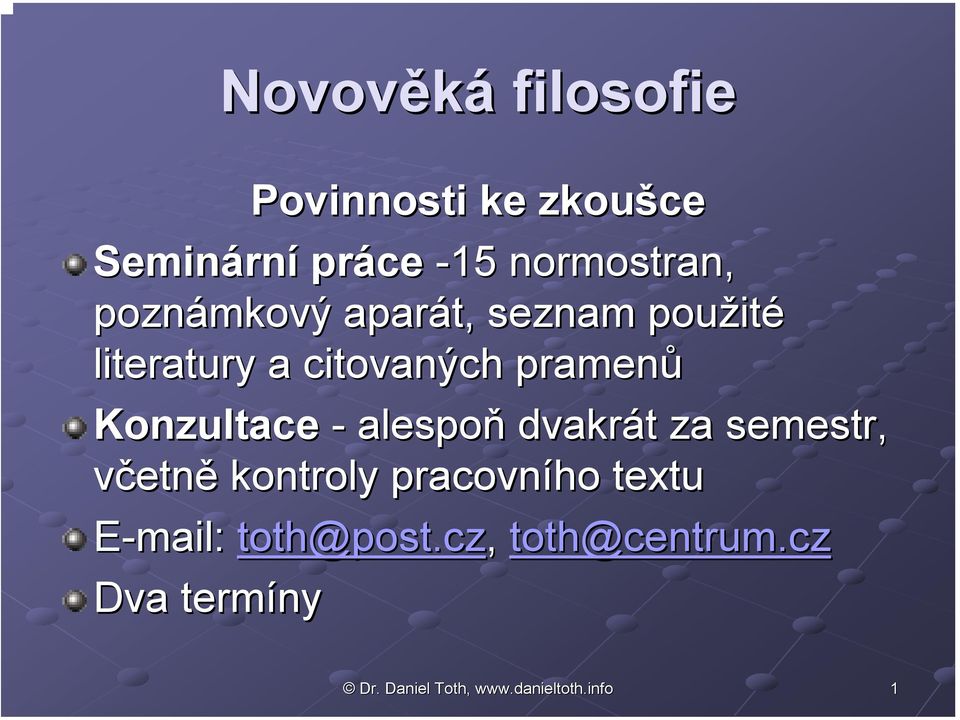 Novověká filosofie

Povinnosti ke zkoušce

Seminární práce -15 normostran, poznámkový aparát, seznam použité literatury a citovaných pramenů

Konzultace - alespoň dvakrát za semestr, včetně kontroly pracovního textu

E-mail: toth@post.cz, toth@centrum.cz

Dva termíny

© Dr. Daniel Toth, www.danieltoth.info

1